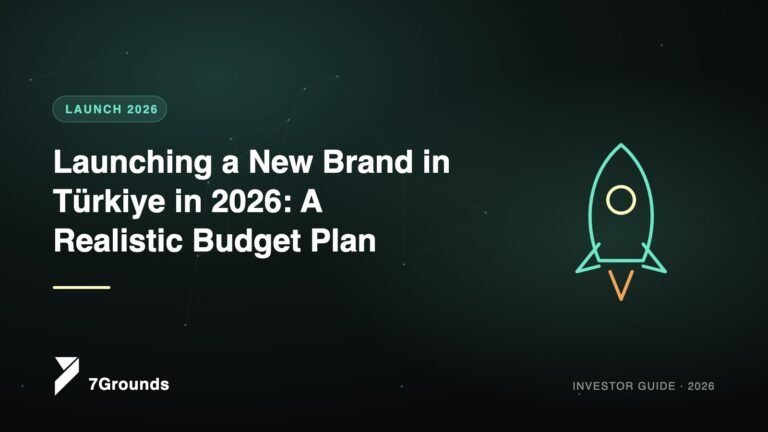 LAUNCH 2026

Launching a New Brand in Türkiye in 2026: A Realistic Budget Plan

7Grounds

INVESTOR GUIDE · 2026